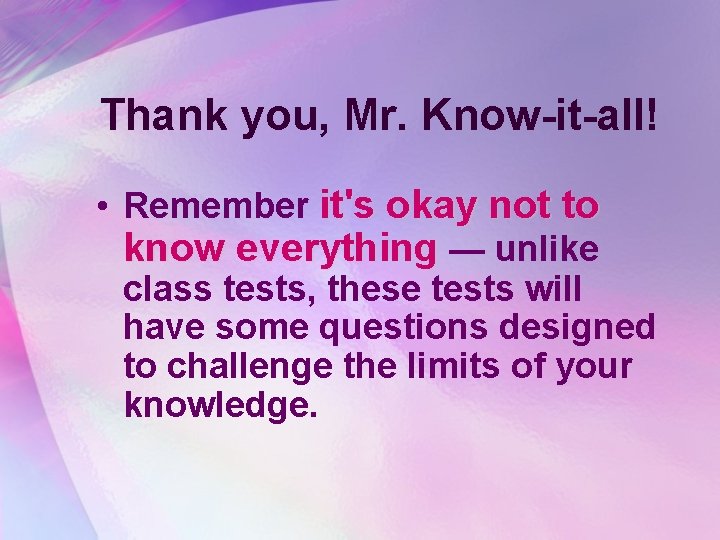 Thank you, Mr. Know-it-all!

• Remember it's okay not to know everything — unlike class tests, these tests will have some questions designed to challenge the limits of your knowledge.